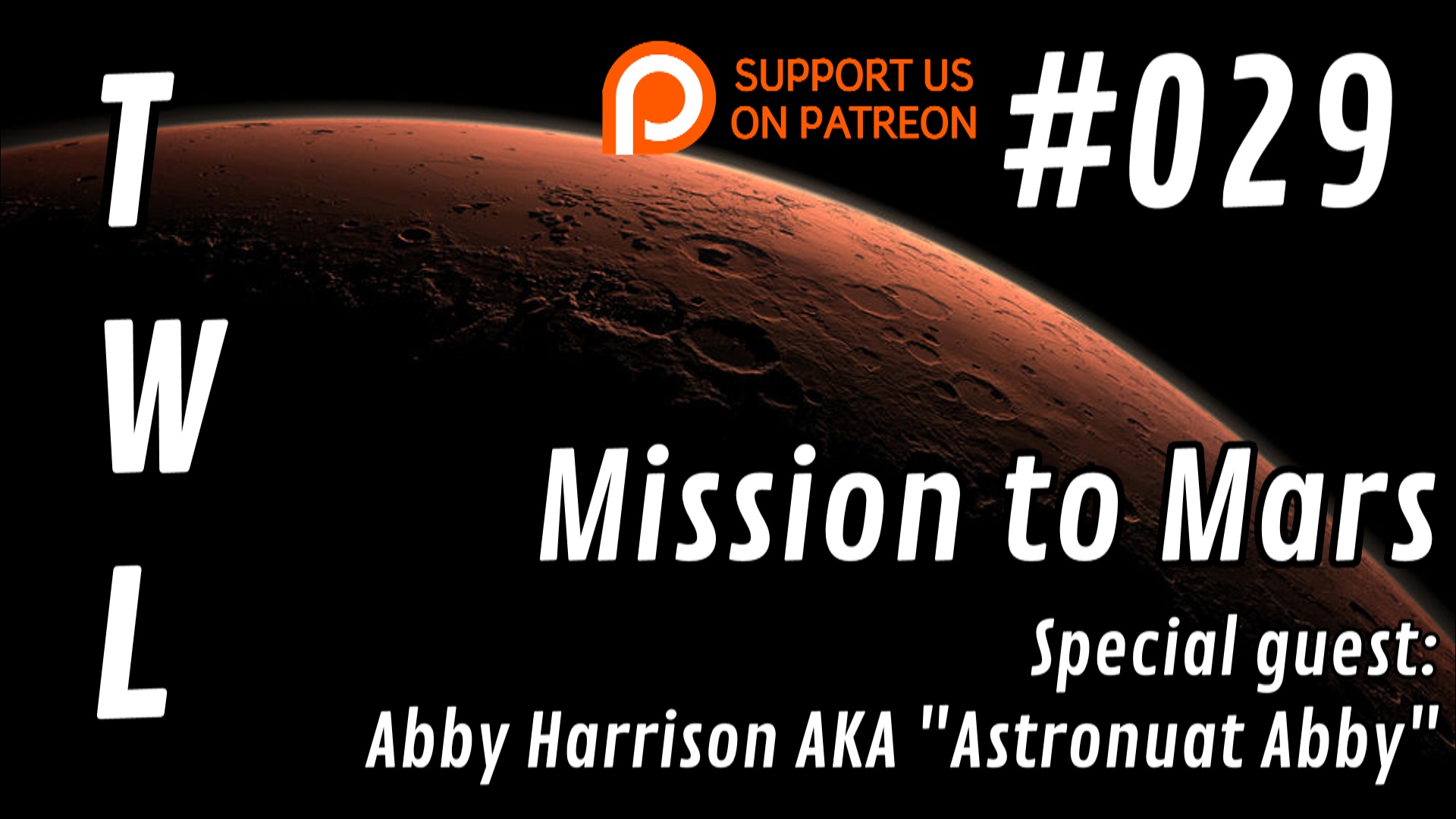 T
W
L

SUPPORT US ON PATREON

#029

Mission to Mars

Special guest:
Abby Harrison AKA "Astronuat Abby"